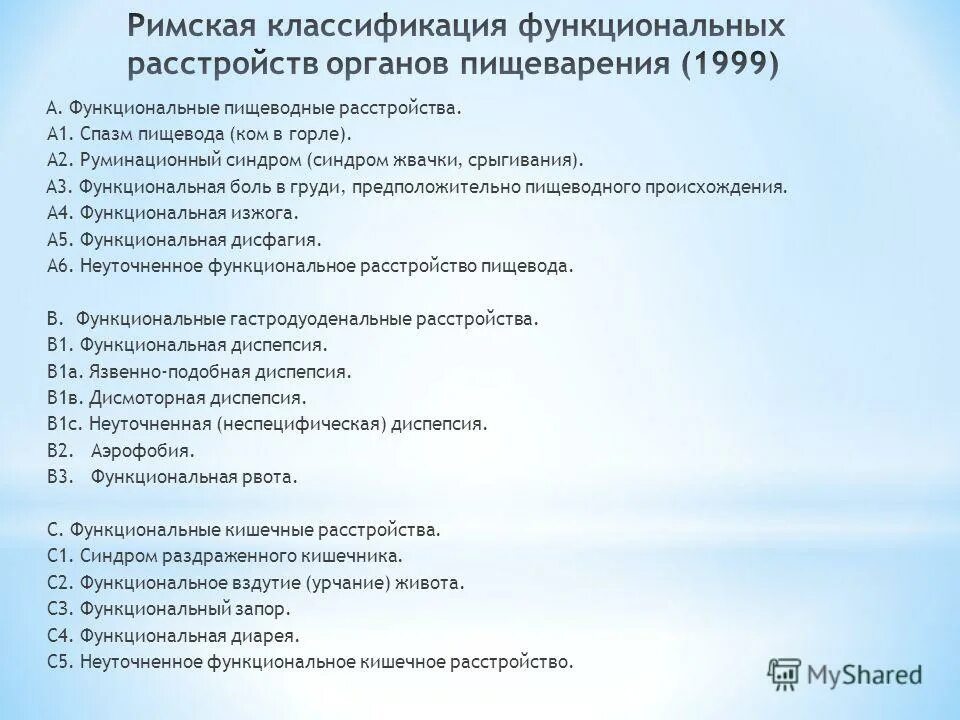 Римская классификация функциональных расстройств органов пищеварения (1999)

А. Функциональные пищеводные расстройства.
А1. Спазм пищевода (ком в горле).
А2. Руминационный синдром (синдром жвачки, срыгивания).
А3. Функциональная боль в груди, предположительно пищеводного происхождения.
А4. Функциональная изжога.
А5. Функциональная дисфагия.
А6. Неуточненное функциональное расстройство пищевода.

В. Функциональные гастродуоденальные расстройства.
В1. Функциональная диспепсия.
В1а. Язвенно-подобная диспепсия.
В1в. Дисмоторная диспепсия.
В1с. Неуточненная (неспецифическая) диспепсия.
В2. Аэрофобия.
В3. Функциональная рвота.

С. Функциональные кишечные расстройства.
С1. Синдром раздраженного кишечника.
С2. Функциональное вздутие (урчание) живота.
С3. Функциональный запор.
С4. Функциональная диарея.
С5. Неуточненное функциональное кишечное расстройство.

MyShared